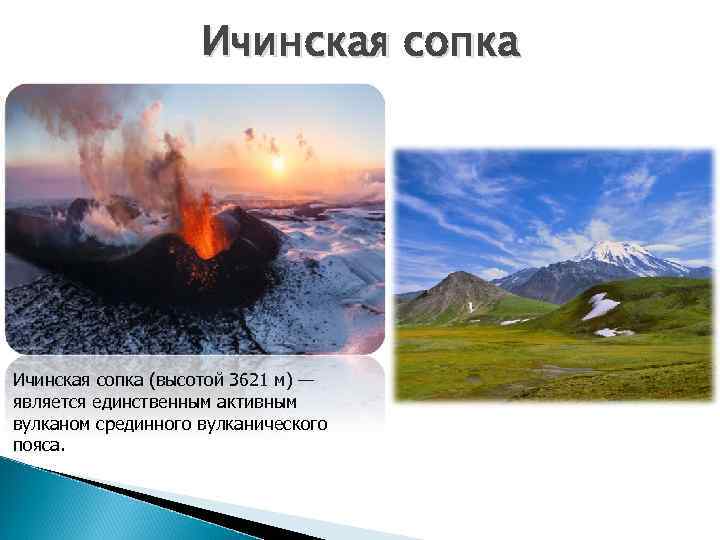 Ичинская сопка

Ичинская сопка (высотой 3621 м) — является единственным активным вулканом срединного вулканического пояса.